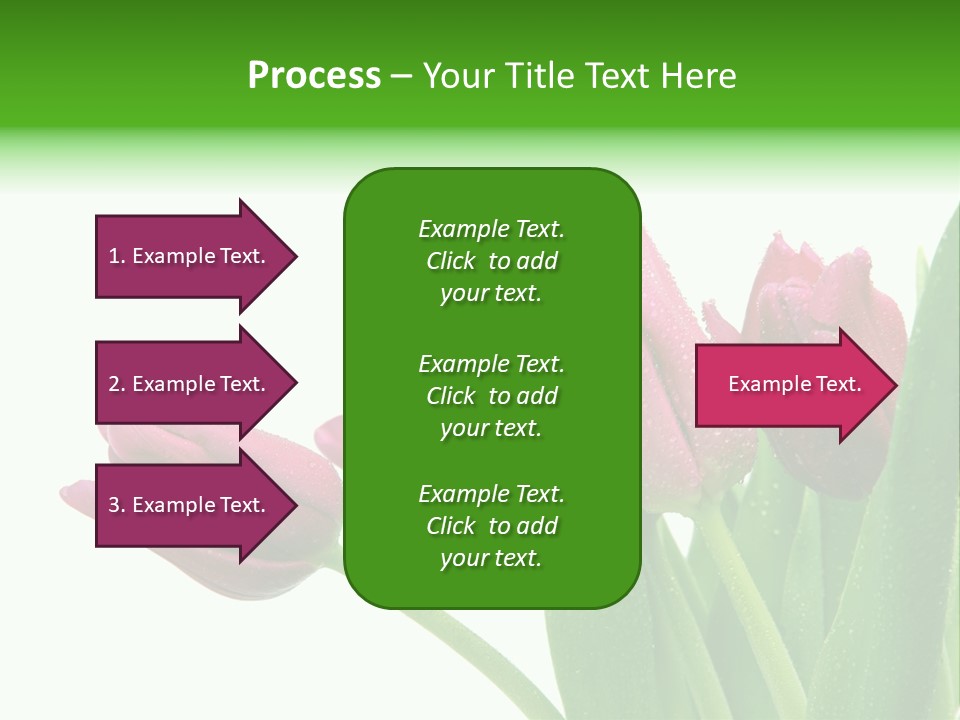 Process – Your Title Text Here

1. Example Text.

2. Example Text.

3. Example Text.

Example Text. Click to add your text.

Example Text. Click to add your text.

Example Text. Click to add your text.

Example Text.